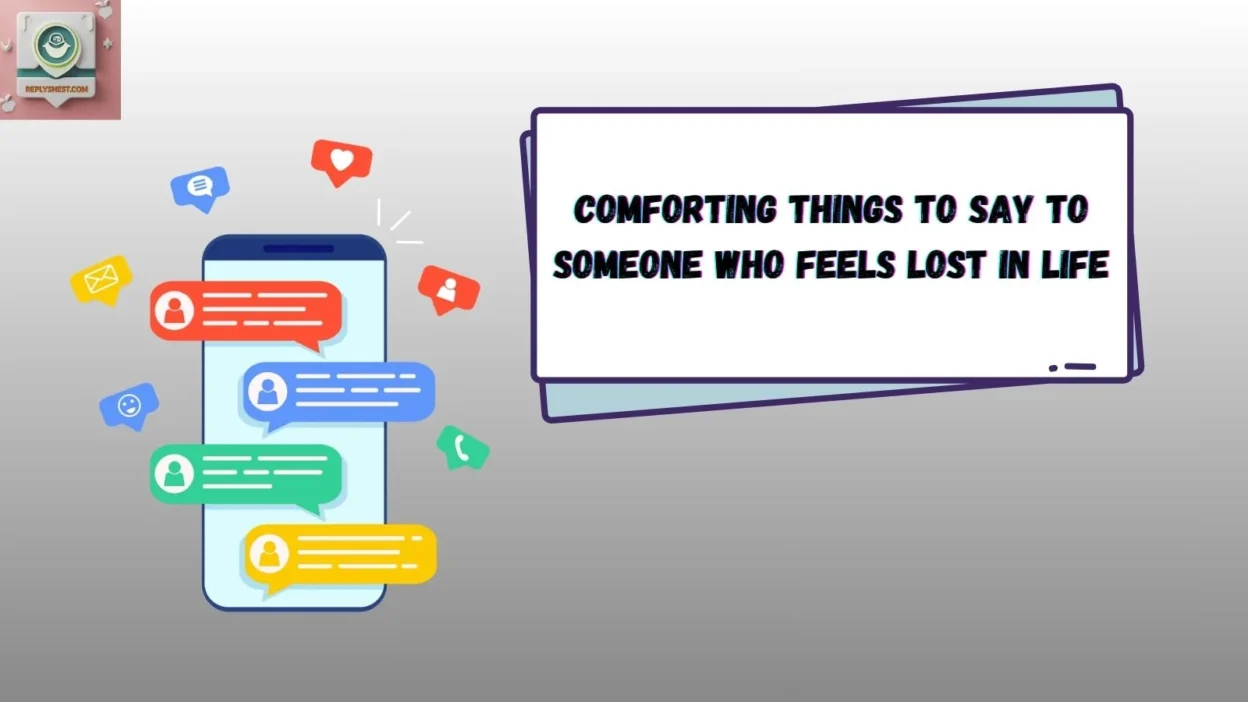 REPLYSNEST.COM

COMFORTING THINGS TO SAY TO SOMEONE WHO FEELS LOST IN LIFE